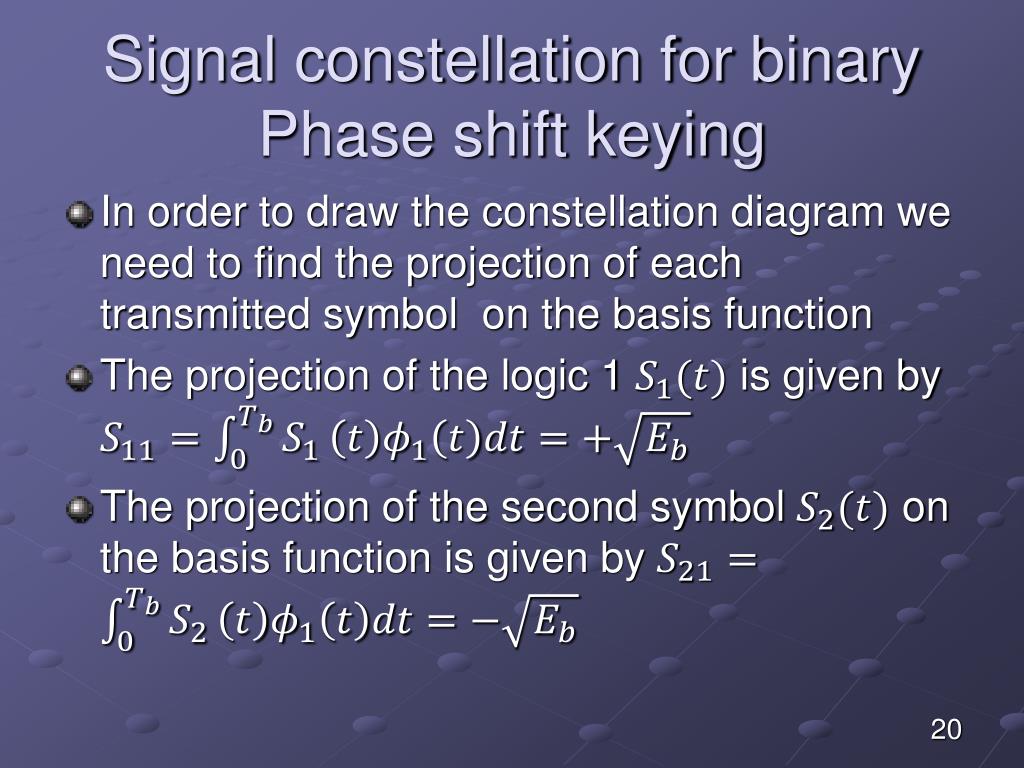 Signal constellation for binary Phase shift keying

In order to draw the constellation diagram we need to find the projection of each transmitted symbol on the basis function

The projection of the logic 1 $S_1(t)$ is given by $S_{11} = \int_0^{T_b} S_1(t)\phi_1(t)dt = +\sqrt{E_b}$

The projection of the second symbol $S_2(t)$ on the basis function is given by $S_{21} = \int_0^{T_b} S_2(t)\phi_1(t)dt = -\sqrt{E_b}$

20